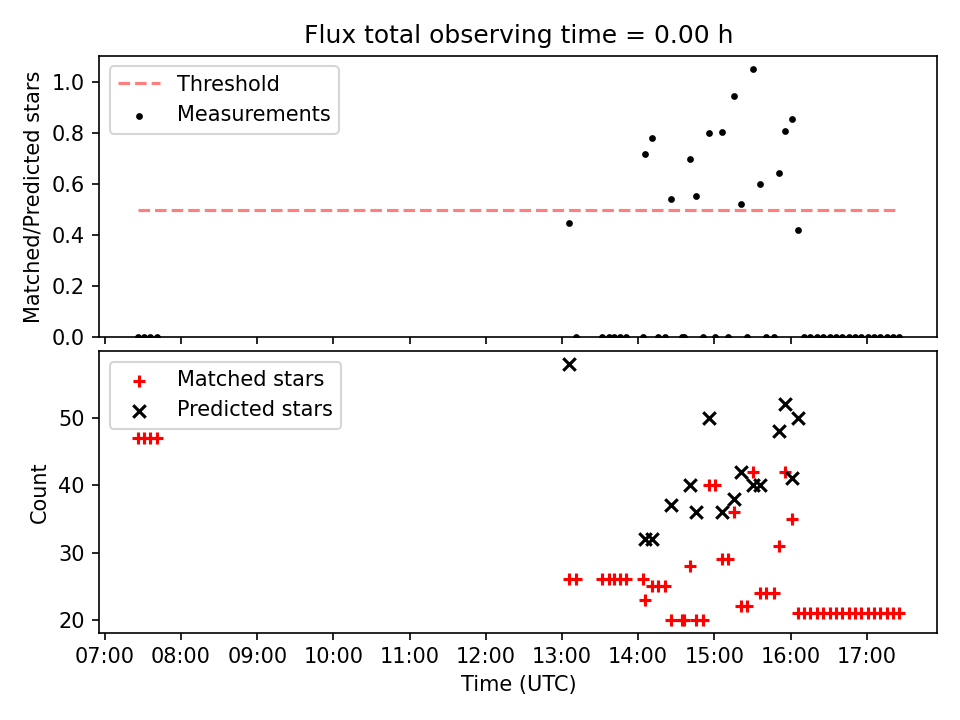 Flux total observing time = 0.00 h

Threshold
Measurements

Matched/Predicted stars

1.0
0.8
0.6
0.4
0.2
0.0

Matched stars
Predicted stars

Count

50
40
30
20

07:00 08:00 09:00 10:00 11:00 12:00 13:00 14:00 15:00 16:00 17:00

Time (UTC)